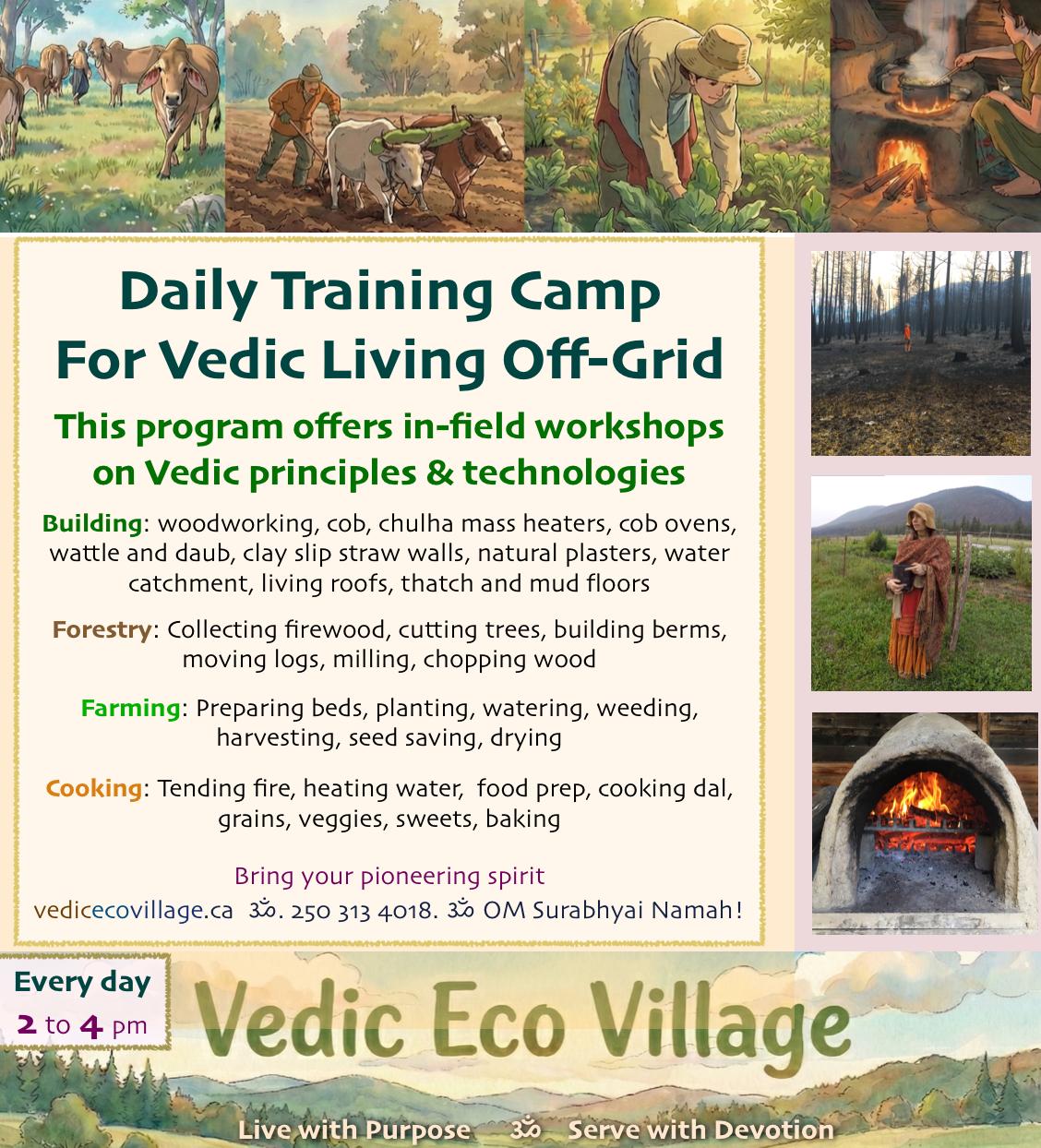 Daily Training Camp For Vedic Living Off-Grid

This program offers in-field workshops on Vedic principles & technologies

Building: woodworking, cob, chulha mass heaters, cob ovens, wattle and daub, clay slip straw walls, natural plasters, water catchment, living roofs, thatch and mud floors

Forestry: Collecting firewood, cutting trees, building berms, moving logs, milling, chopping wood

Farming: Preparing beds, planting, watering, weeding, harvesting, seed saving, drying

Cooking: Tending fire, heating water, food prep, cooking dal, grains, veggies, sweets, baking

Bring your pioneering spirit

vedicecovillage.ca ॐ. 250 313 4018. ॐ OM Surabhyai Namah!

Every day
2 to 4 pm

Vedic Eco Village

Live with Purpose ॐ Serve with Devotion